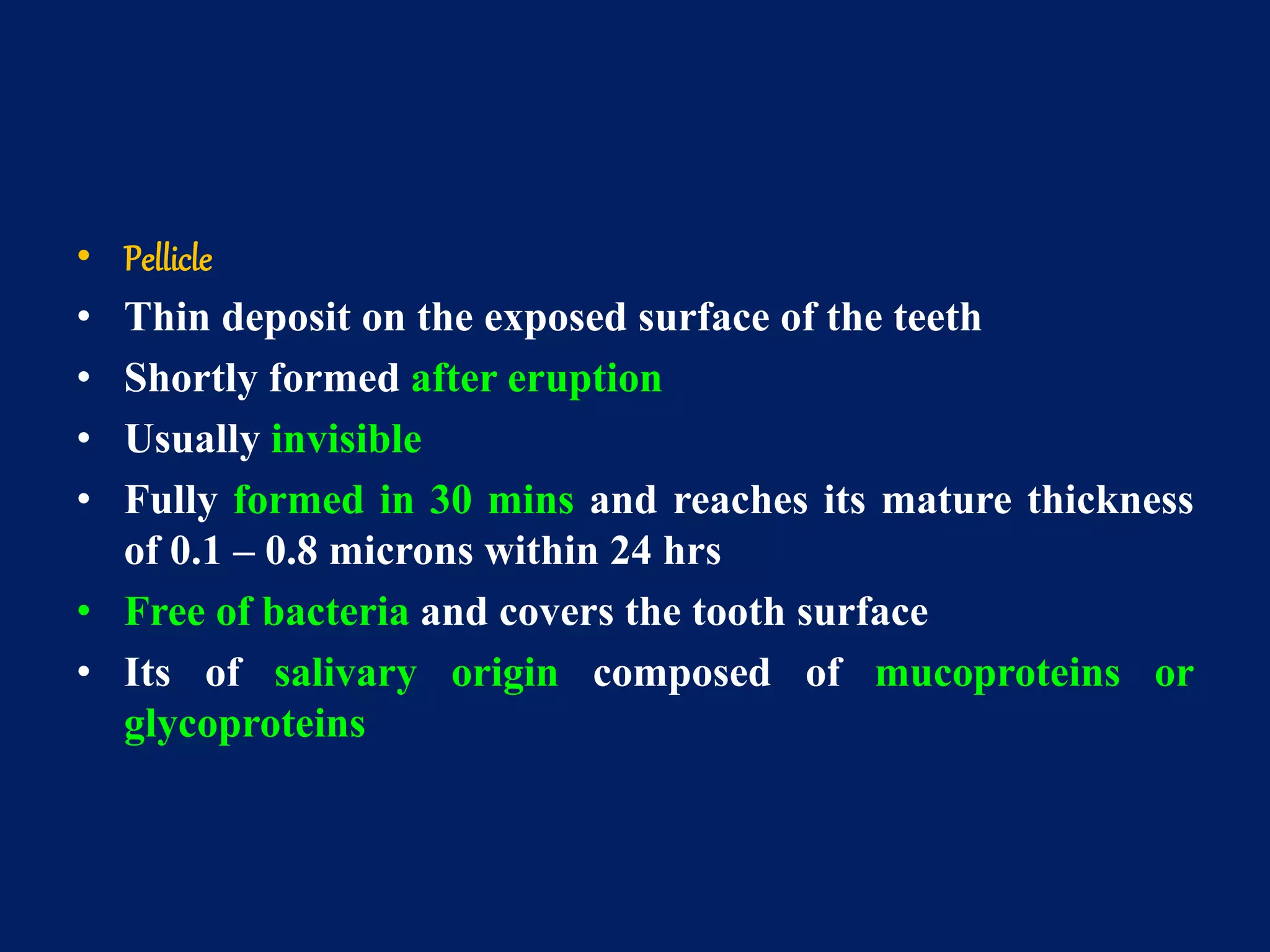 • Pellicle
• Thin deposit on the exposed surface of the teeth
• Shortly formed after eruption
• Usually invisible
• Fully formed in 30 mins and reaches its mature thickness of 0.1 – 0.8 microns within 24 hrs
• Free of bacteria and covers the tooth surface
• Its of salivary origin composed of mucoproteins or glycoproteins